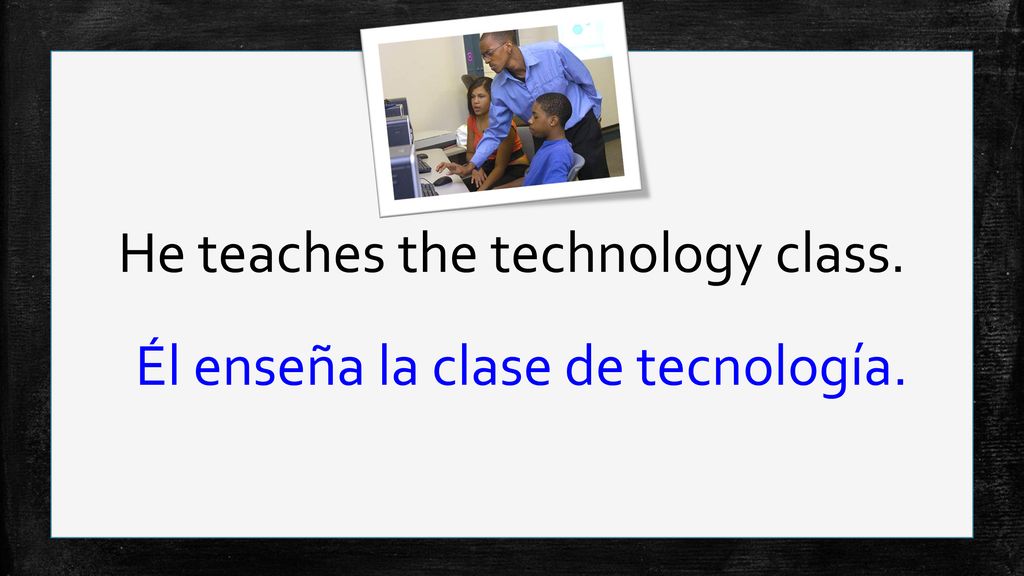 He teaches the technology class.

Él enseña la clase de tecnología.